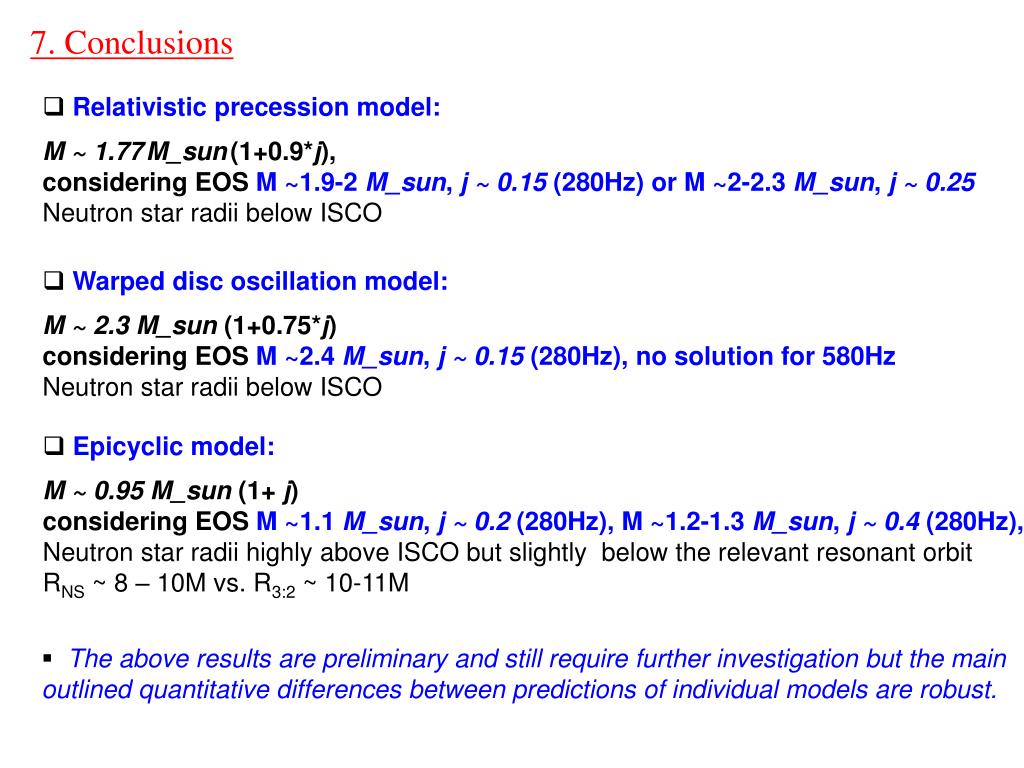 7. Conclusions

❑ Relativistic precession model:

M ~ 1.77 M_sun (1+0.9*j),
considering EOS M ~1.9-2 M_sun, j ~ 0.15 (280Hz) or M ~2-2.3 M_sun, j ~ 0.25
Neutron star radii below ISCO

❑ Warped disc oscillation model:

M ~ 2.3 M_sun (1+0.75*j)
considering EOS M ~2.4 M_sun, j ~ 0.15 (280Hz), no solution for 580Hz
Neutron star radii below ISCO

❑ Epicyclic model:

M ~ 0.95 M_sun (1+ j)
considering EOS M ~1.1 M_sun, j ~ 0.2 (280Hz), M ~1.2-1.3 M_sun, j ~ 0.4 (280Hz),
Neutron star radii highly above ISCO but slightly below the relevant resonant orbit
$R_{NS}$ ~ 8 – 10M vs. $R_{3:2}$ ~ 10-11M

▪ The above results are preliminary and still require further investigation but the main outlined quantitative differences between predictions of individual models are robust.